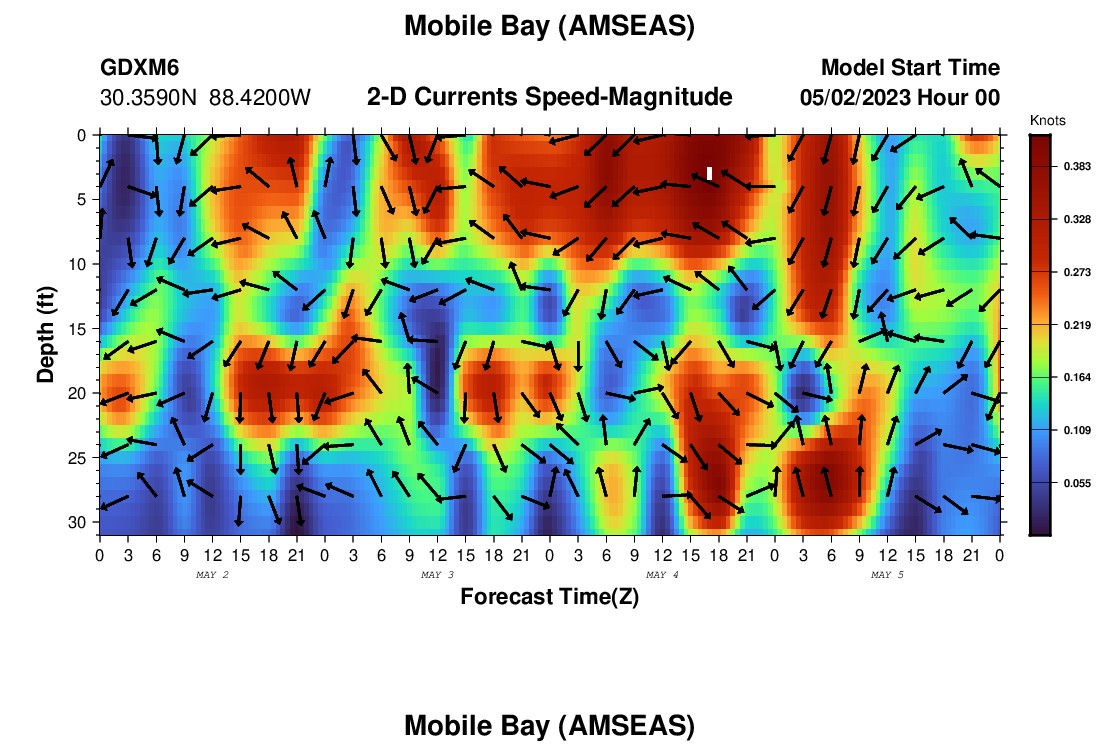 Mobile Bay (AMSEAS)

GDXM6
30.3590N 88.4200W

2-D Currents Speed-Magnitude

Model Start Time
05/02/2023 Hour 00

Knots
0.383
0.328
0.273
0.219
0.164
0.109
0.055

Depth (ft)
0
5
10
15
20
25
30

0 3 6 9 12 15 18 21 0 3 6 9 12 15 18 21 0 3 6 9 12 15 18 21 0 3 6 9 12 15 18 21 0

MAY 2
MAY 3
MAY 4
MAY 5

Forecast Time(Z)

Mobile Bay (AMSEAS)